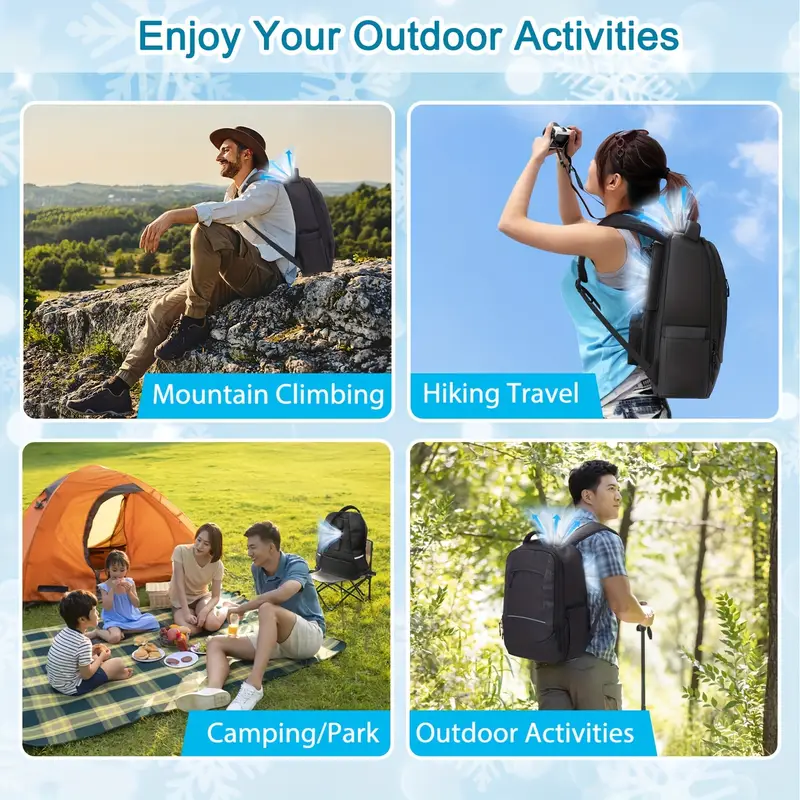 Enjoy Your Outdoor Activities

Mountain Climbing

Hiking Travel

Camping/Park

Outdoor Activities